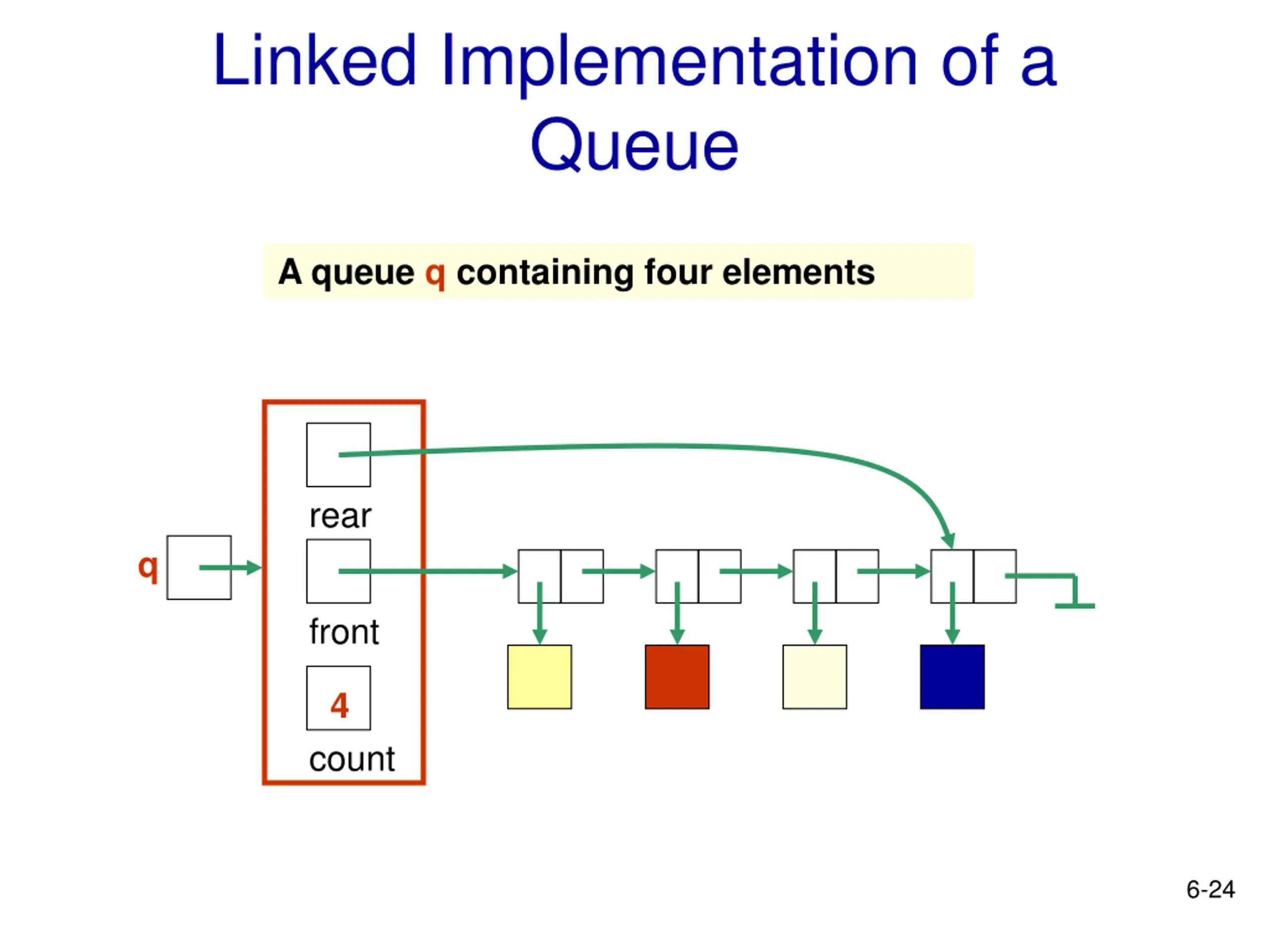 Linked Implementation of a Queue

A queue q containing four elements

q

rear

front

4

count

6-24